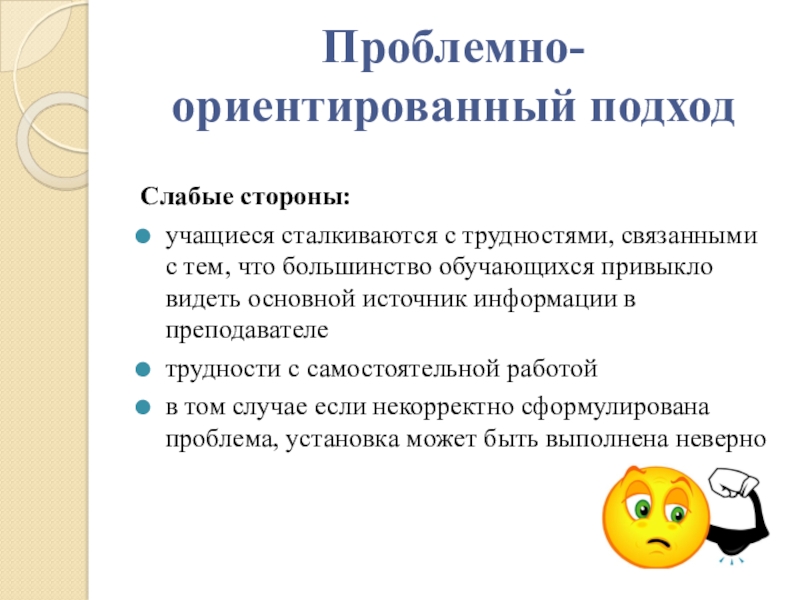 Проблемно-ориентированный подход

Слабые стороны:

учащиеся сталкиваются с трудностями, связанными с тем, что большинство обучающихся привыкло видеть основной источник информации в преподавателе

трудности с самостоятельной работой

в том случае если некорректно сформулирована проблема, установка может быть выполнена неверно